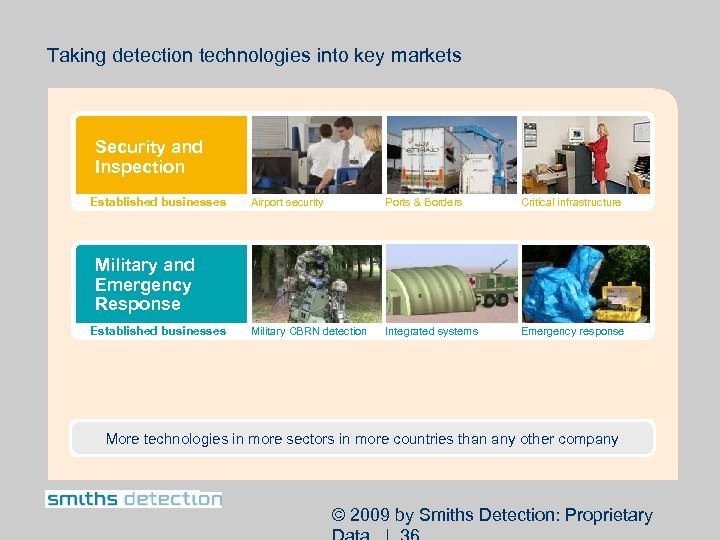 Taking detection technologies into key markets

Security and Inspection

Established businesses

Airport security

Ports & Borders

Critical infrastructure

Military and Emergency Response

Established businesses

Military CBRN detection

Integrated systems

Emergency response

More technologies in more sectors in more countries than any other company

smiths detection

© 2009 by Smiths Detection: Proprietary Data | 36